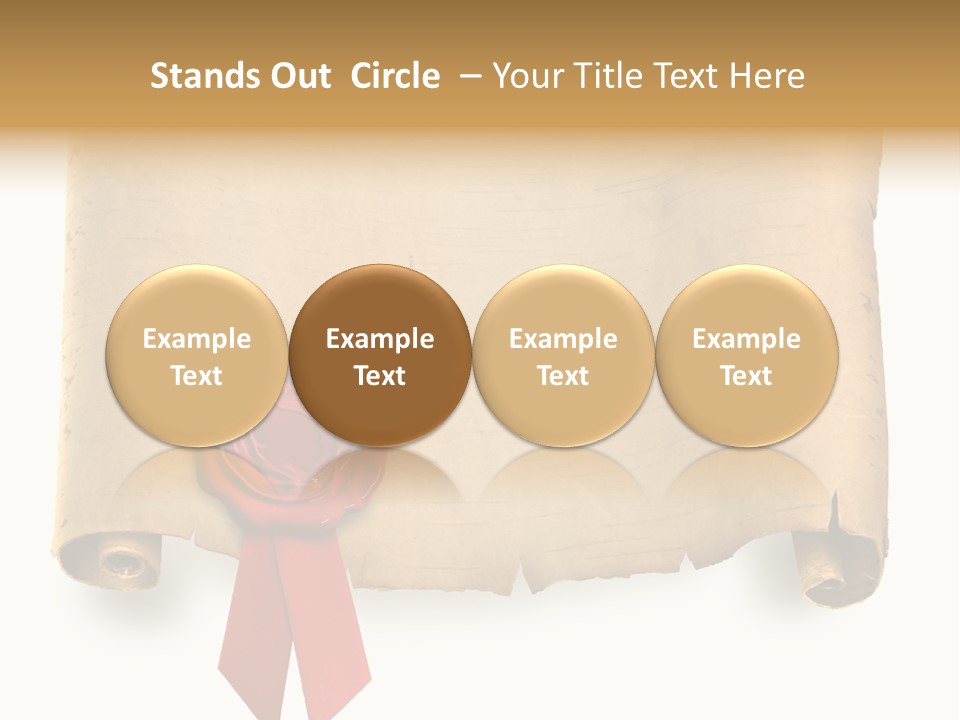 Stands Out Circle – Your Title Text Here

Example Text

Example Text

Example Text

Example Text